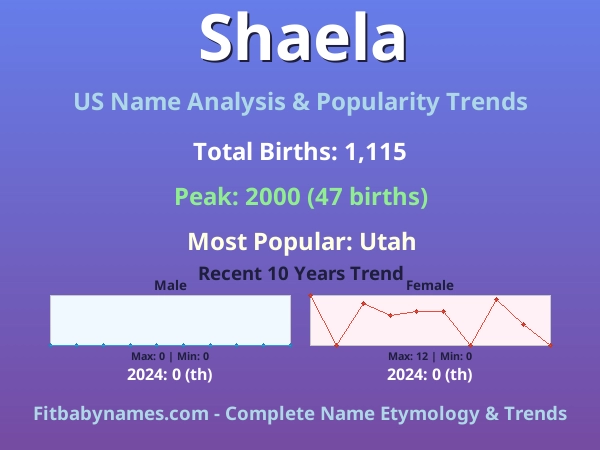 Shaela

US Name Analysis & Popularity Trends

Total Births: 1,115

Peak: 2000 (47 births)

Most Popular: Utah

Recent 10 Years Trend

Male

Max: 0 | Min: 0

2024: 0 (th)

Female

Max: 12 | Min: 0

2024: 0 (th)

Fitbabynames.com - Complete Name Etymology & Trends